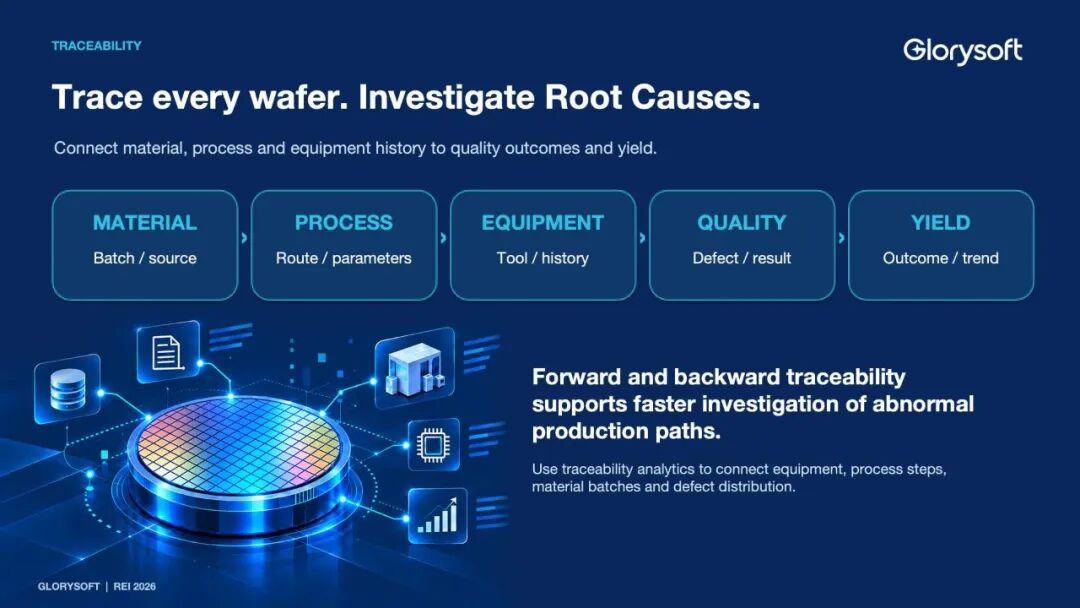 TRACEABILITY

Glorysoft

Trace every wafer. Investigate Root Causes.

Connect material, process and equipment history to quality outcomes and yield.

MATERIAL
Batch / source

PROCESS
Route / parameters

EQUIPMENT
Tool / history

QUALITY
Defect / result

YIELD
Outcome / trend

Forward and backward traceability supports faster investigation of abnormal production paths.

Use traceability analytics to connect equipment, process steps, material batches and defect distribution.

GLORYSOFT | REI 2026